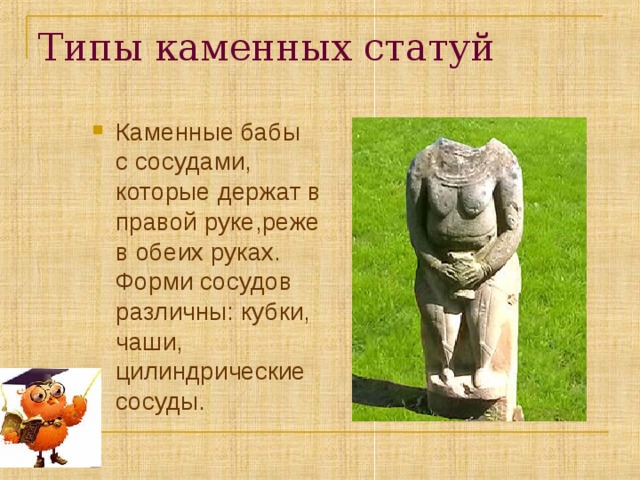 Типы каменных статуй

Каменные бабы с сосудами, которые держат в правой руке,реже в обеих руках. Форми сосудов различны: кубки, чаши, цилиндрические сосуды.